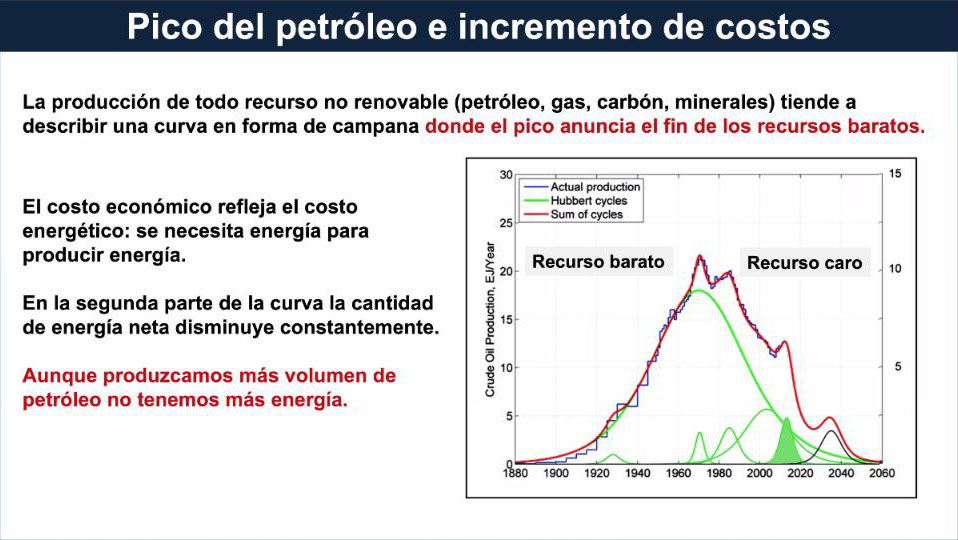 Pico del petróleo e incremento de costos

La producción de todo recurso no renovable (petróleo, gas, carbón, minerales) tiende a describir una curva en forma de campana donde el pico anuncia el fin de los recursos baratos.

El costo económico refleja el costo energético: se necesita energía para producir energía.

En la segunda parte de la curva la cantidad de energía neta disminuye constantemente.

Aunque produzcamos más volumen de petróleo no tenemos más energía.

Actual production
Hubbert cycles
Sum of cycles

Recurso barato
Recurso caro

Crude Oil Production, EJ/Year

30
25
20
15
10
5
0

15
10
5

1880 1900 1920 1940 1960 1980 2000 2020 2040 2060